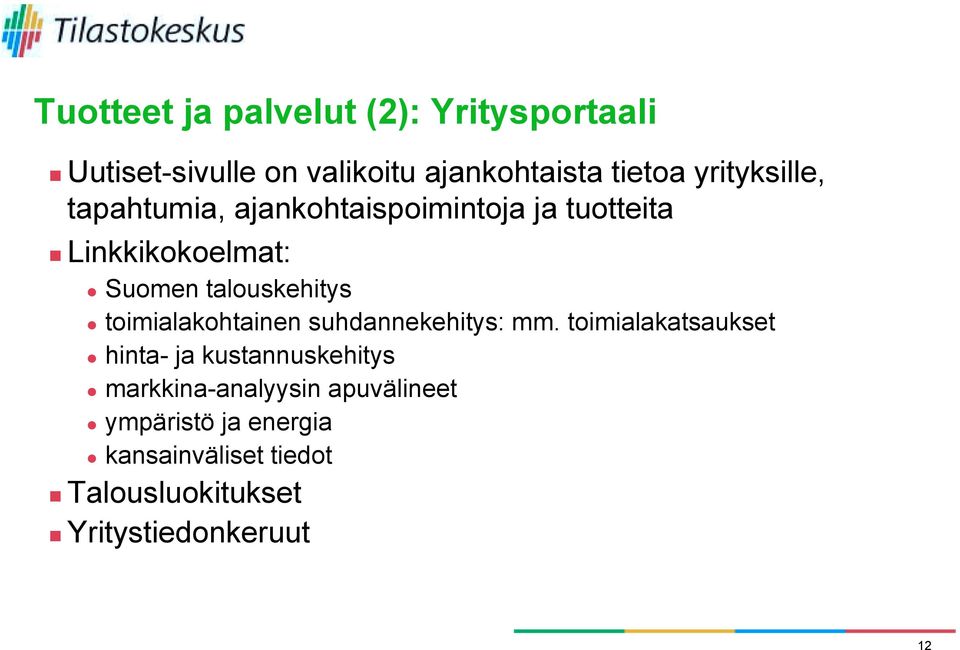 Tilastokeskus

Tuotteet ja palvelut (2): Yritysportaali

Uutiset-sivulle on valikoitu ajankohtaista tietoa yrityksille, tapahtumia, ajankohtaispoimintoja ja tuotteita

Linkkikokoelmat:

Suomen talouskehitys

toimialakohtainen suhdannekehitys: mm. toimialakatsaukset

hinta- ja kustannuskehitys

markkina-analyysin apuvälineet

ympäristö ja energia

kansainväliset tiedot

Talousluokitukset

Yritystiedonkeruut

12